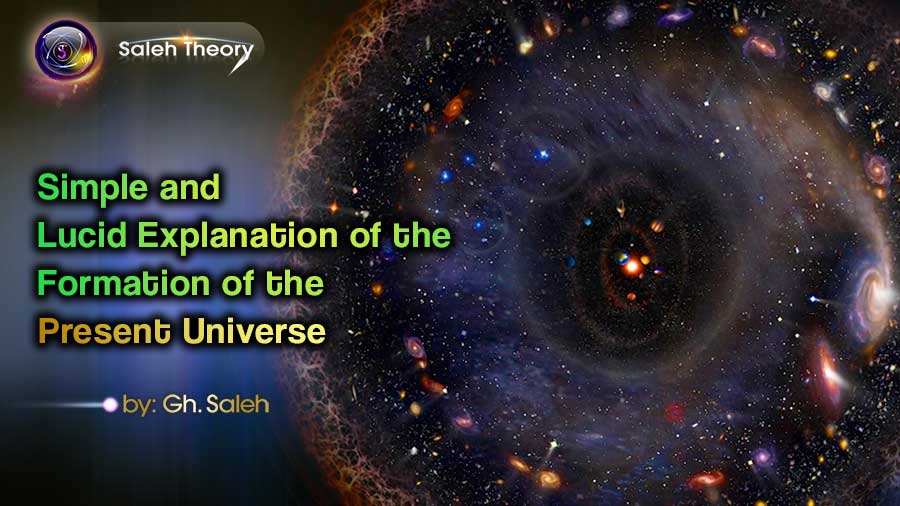 Saleh Theory

Simple and Lucid Explanation of the Formation of the Present Universe

by: Gh. Saleh